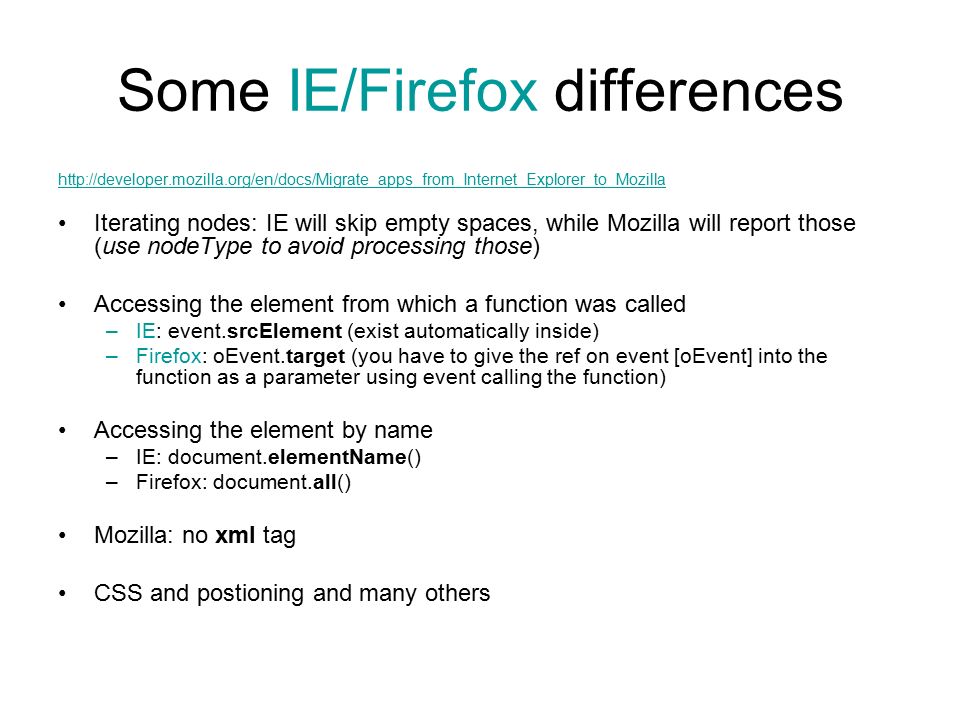 Some IE/Firefox differences

http://developer.mozilla.org/en/docs/Migrate_apps_from_Internet_Explorer_to_Mozilla

• Iterating nodes: IE will skip empty spaces, while Mozilla will report those (use nodeType to avoid processing those)

• Accessing the element from which a function was called
 – IE: event.srcElement (exist automatically inside)
 – Firefox: oEvent.target (you have to give the ref on event [oEvent] into the function as a parameter using event calling the function)

• Accessing the element by name
 – IE: document.elementName()
 – Firefox: document.all()

• Mozilla: no xml tag

• CSS and postioning and many others